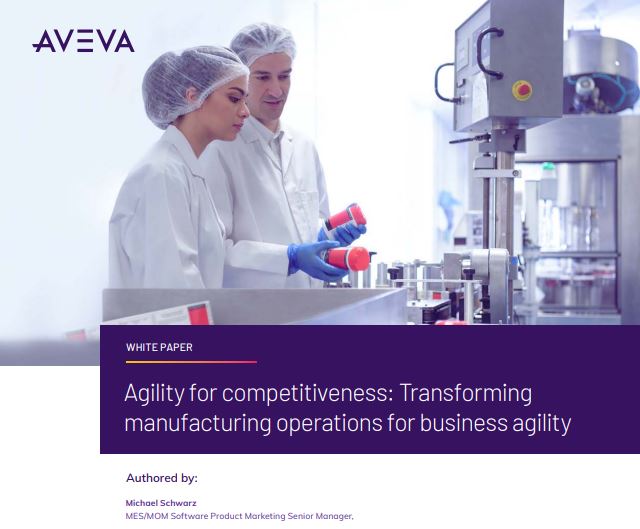 AVEVA

WHITE PAPER

Agility for competitiveness: Transforming manufacturing operations for business agility

Authored by:

Michael Schwarz
MES/MOM Software Product Marketing Senior Manager,